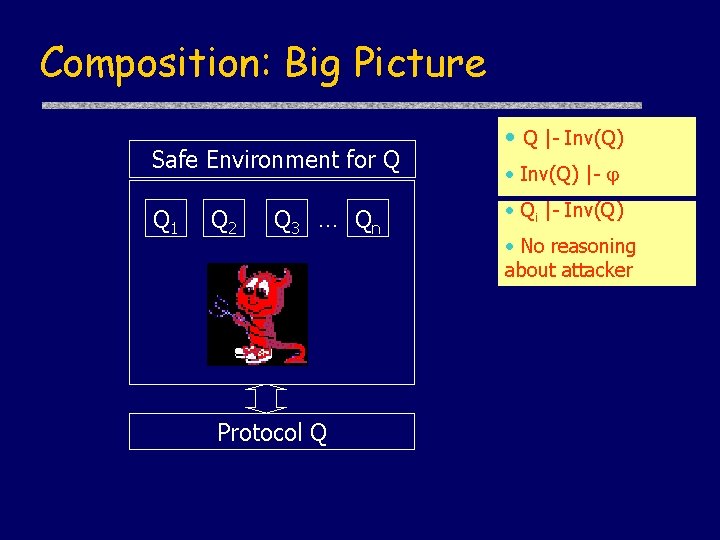 Composition: Big Picture

Safe Environment for Q

$Q_1$ $Q_2$ $Q_3$ … $Q_n$

Protocol Q

• Q |- Inv(Q)

• Inv(Q) |- $\varphi$

• $Q_i$ |- Inv(Q)

• No reasoning about attacker